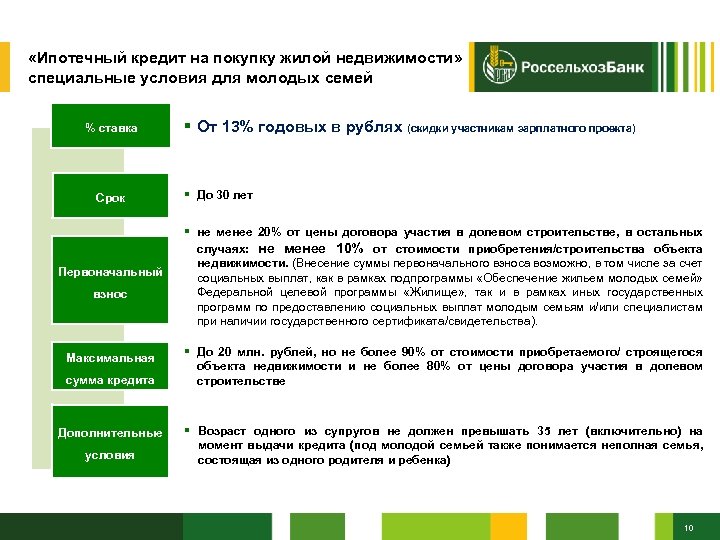 «Ипотечный кредит на покупку жилой недвижимости» специальные условия для молодых семей

РоссельхозБанк

% ставка

▪ От 13% годовых в рублях (скидки участникам зарплатного проекта)

Срок

▪ До 30 лет

Первоначальный взнос

▪ не менее 20% от цены договора участия в долевом строительстве, в остальных случаях: не менее 10% от стоимости приобретения/строительства объекта недвижимости. (Внесение суммы первоначального взноса возможно, в том числе за счет социальных выплат, как в рамках подпрограммы «Обеспечение жильем молодых семей» Федеральной целевой программы «Жилище», так и в рамках иных государственных программ по предоставлению социальных выплат молодым семьям и/или специалистам при наличии государственного сертификата/свидетельства).

Максимальная сумма кредита

▪ До 20 млн. рублей, но не более 90% от стоимости приобретаемого/ строящегося объекта недвижимости и не более 80% от цены договора участия в долевом строительстве

Дополнительные условия

▪ Возраст одного из супругов не должен превышать 35 лет (включительно) на момент выдачи кредита (под молодой семьей также понимается неполная семья, состоящая из одного родителя и ребенка)

10